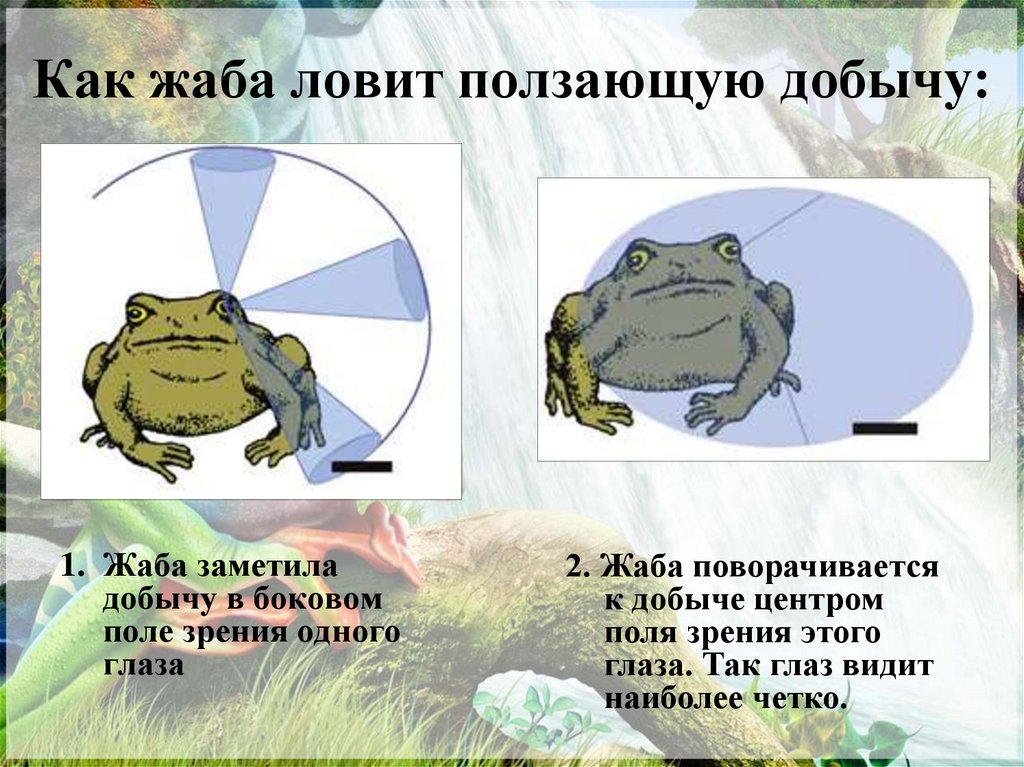 Как жаба ловит ползающую добычу:

1. Жаба заметила добычу в боковом поле зрения одного глаза

2. Жаба поворачивается к добыче центром поля зрения этого глаза. Так глаз видит наиболее четко.